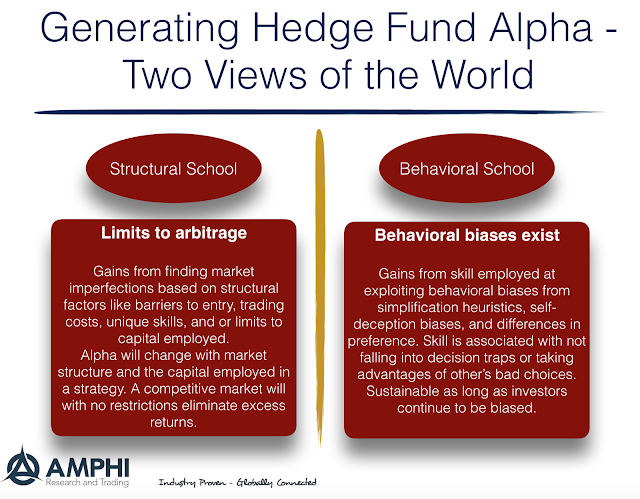 Generating Hedge Fund Alpha - Two Views of the World

Structural School

Limits to arbitrage

Gains from finding market imperfections based on structural factors like barriers to entry, trading costs, unique skills, and or limits to capital employed.
Alpha will change with market structure and the capital employed in a strategy. A competitive market will with no restrictions eliminate excess returns.

Behavioral School

Behavioral biases exist

Gains from skill employed at exploiting behavioral biases from simplification heuristics, self-deception biases, and differences in preference. Skill is associated with not falling into decision traps or taking advantages of other's bad choices. Sustainable as long as investors continue to be biased.

AMPHI
Research and Trading

Industry Proven - Globally Connected